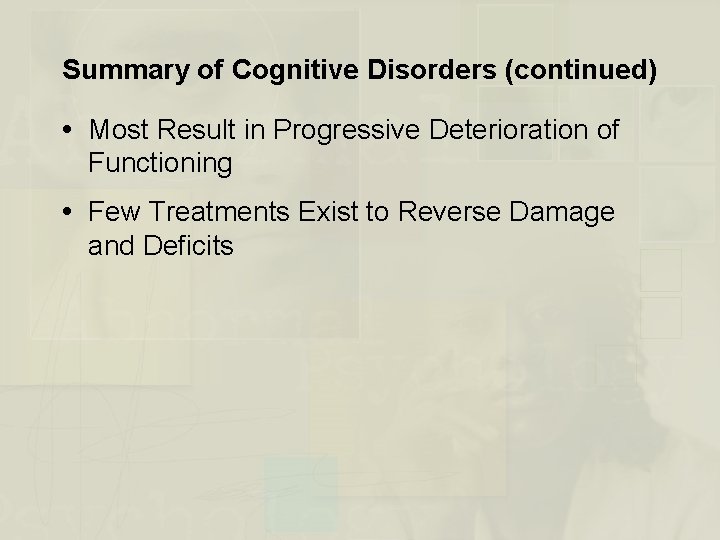 Summary of Cognitive Disorders (continued)

• Most Result in Progressive Deterioration of Functioning

• Few Treatments Exist to Reverse Damage and Deficits